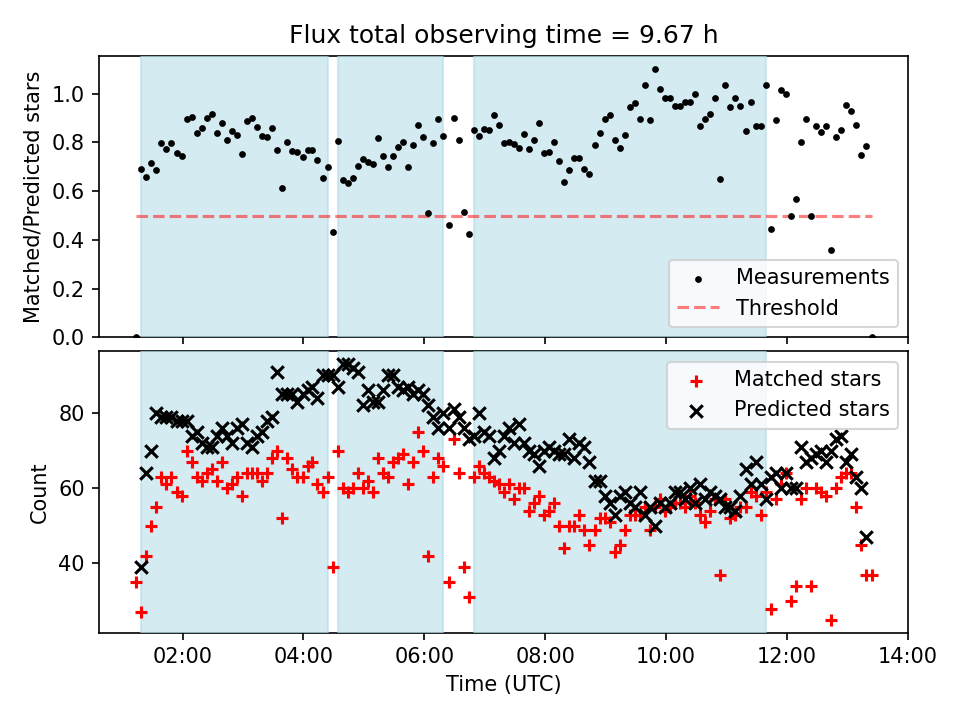 Flux total observing time = 9.67 h

Matched/Predicted stars

1.0
0.8
0.6
0.4
0.2
0.0

Measurements
Threshold

Count

80
60
40

Matched stars
Predicted stars

02:00
04:00
06:00
08:00
10:00
12:00
14:00

Time (UTC)